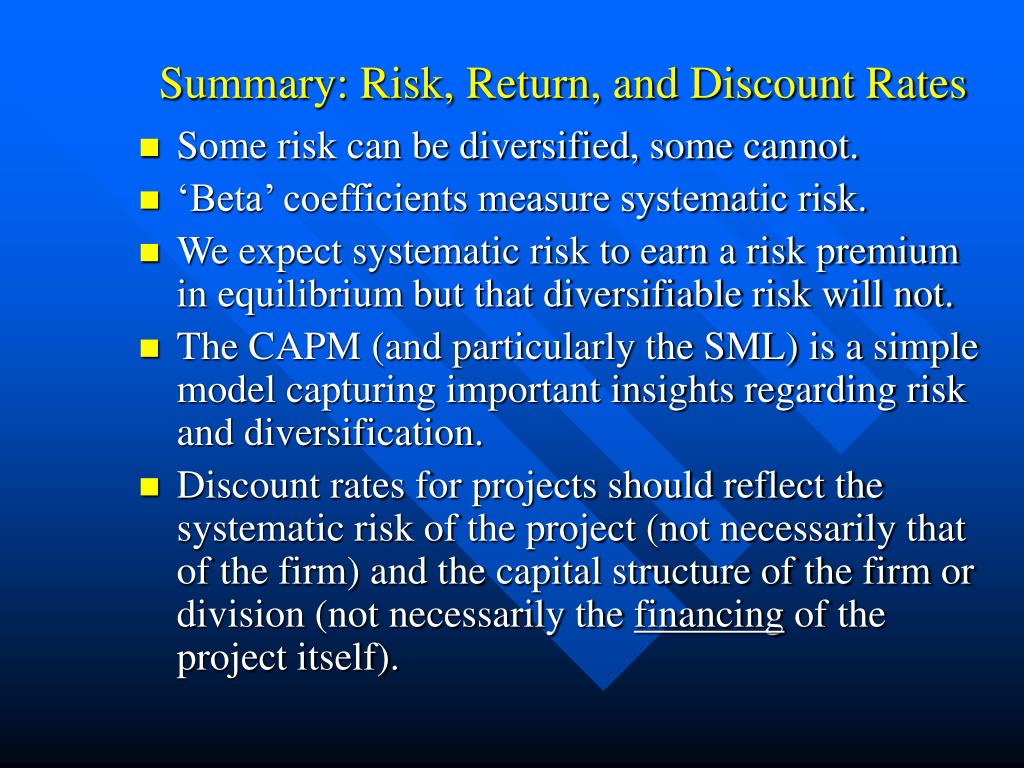 Summary: Risk, Return, and Discount Rates

- Some risk can be diversified, some cannot.
- ‘Beta’ coefficients measure systematic risk.
- We expect systematic risk to earn a risk premium in equilibrium but that diversifiable risk will not.
- The CAPM (and particularly the SML) is a simple model capturing important insights regarding risk and diversification.
- Discount rates for projects should reflect the systematic risk of the project (not necessarily that of the firm) and the capital structure of the firm or division (not necessarily the financing of the project itself).